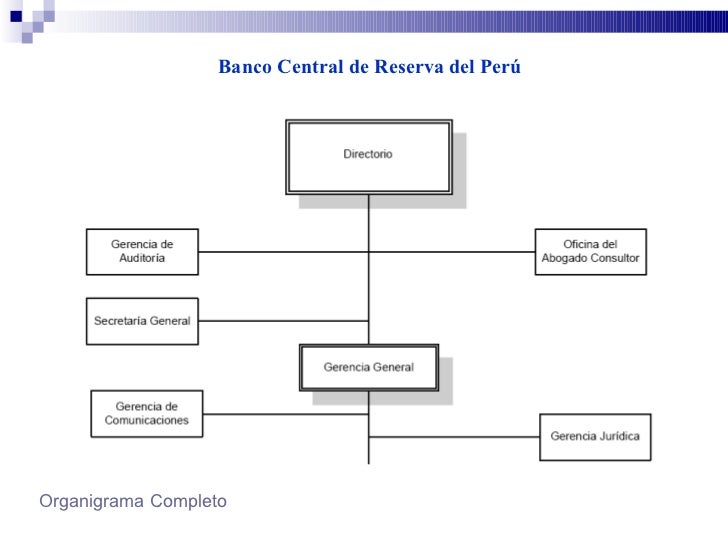 Banco Central de Reserva del Perú

Directorio

Gerencia de Auditoría

Oficina del Abogado Consultor

Secretaría General

Gerencia General

Gerencia de Comunicaciones

Gerencia Jurídica

Organigrama Completo